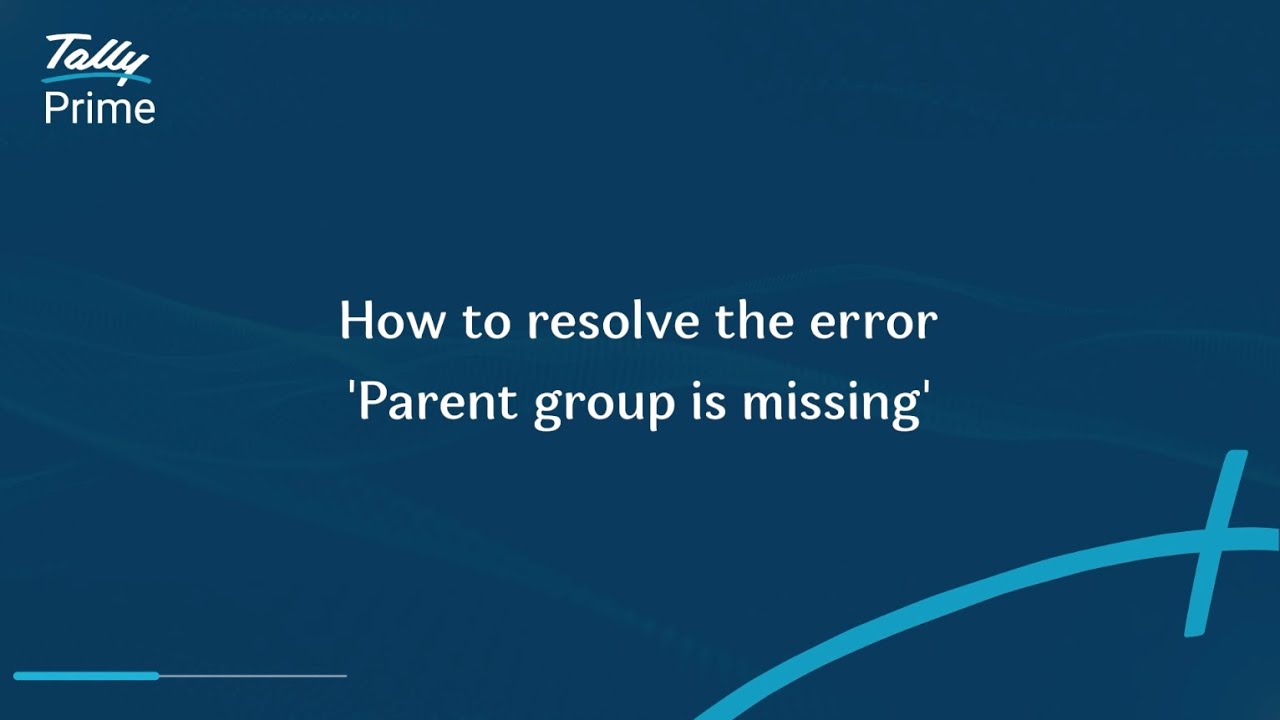 Tally
Prime

How to resolve the error 'Parent group is missing'